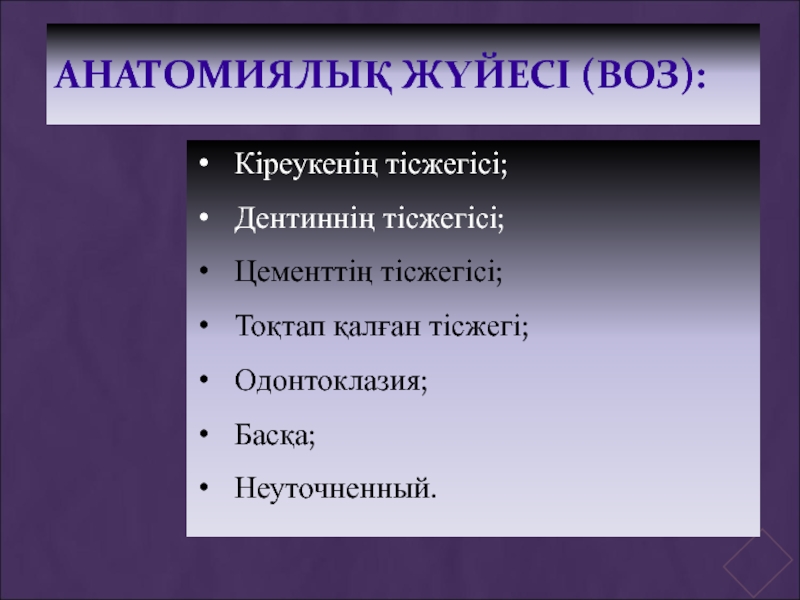 АНАТОМИЯЛЫҚ ЖҮЙЕСІ (ВОЗ):

• Кіреукенің тісжегісі;
• Дентиннің тісжегісі;
• Цементтің тісжегісі;
• Тоқтап қалған тісжегі;
• Одонтоклазия;
• Басқа;
• Неуточненный.